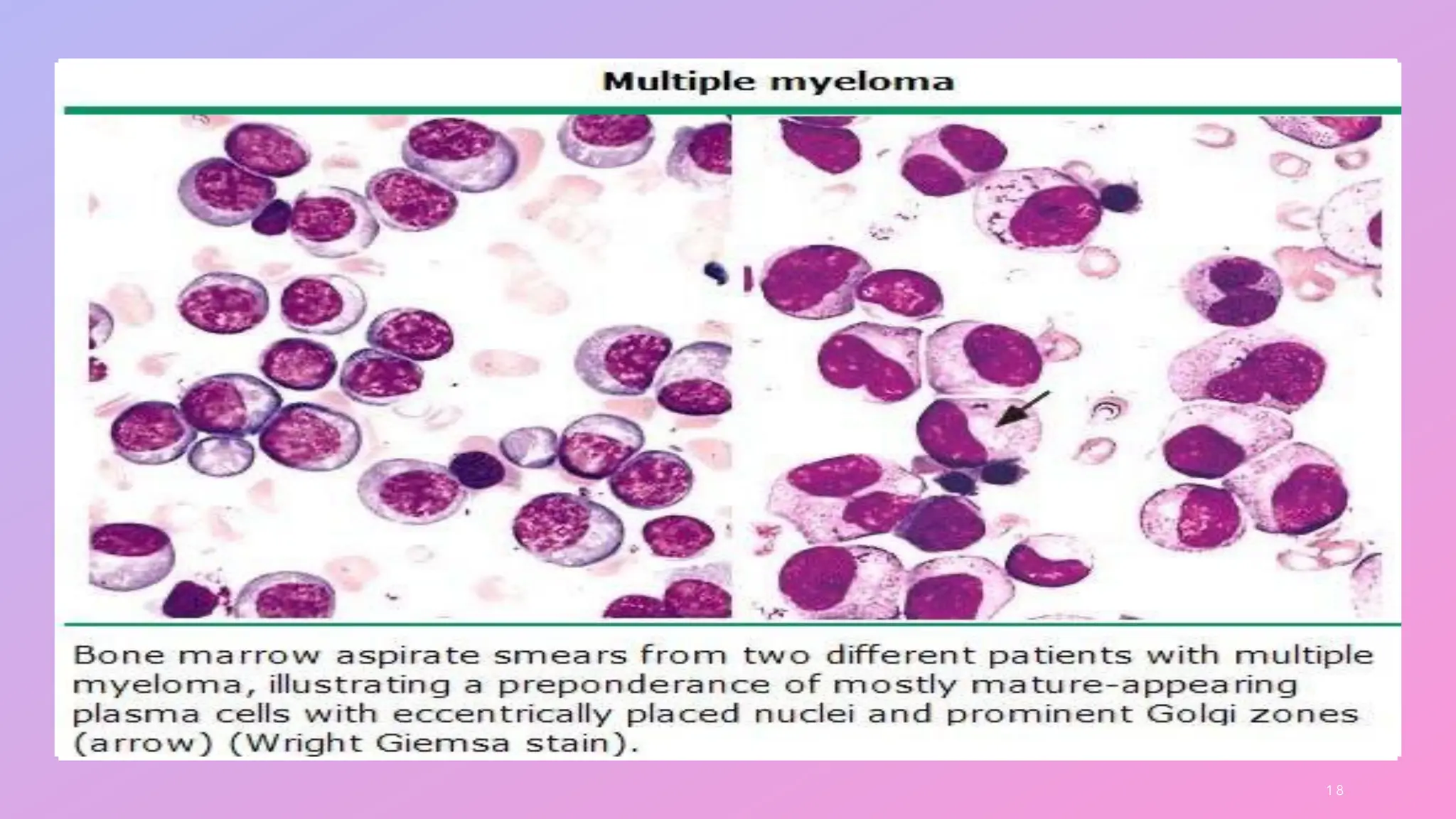 Multiple myeloma

Bone marrow aspirate smears from two different patients with multiple myeloma, illustrating a preponderance of mostly mature-appearing plasma cells with eccentrically placed nuclei and prominent Golgi zones (arrow) (Wright Giemsa stain).

18